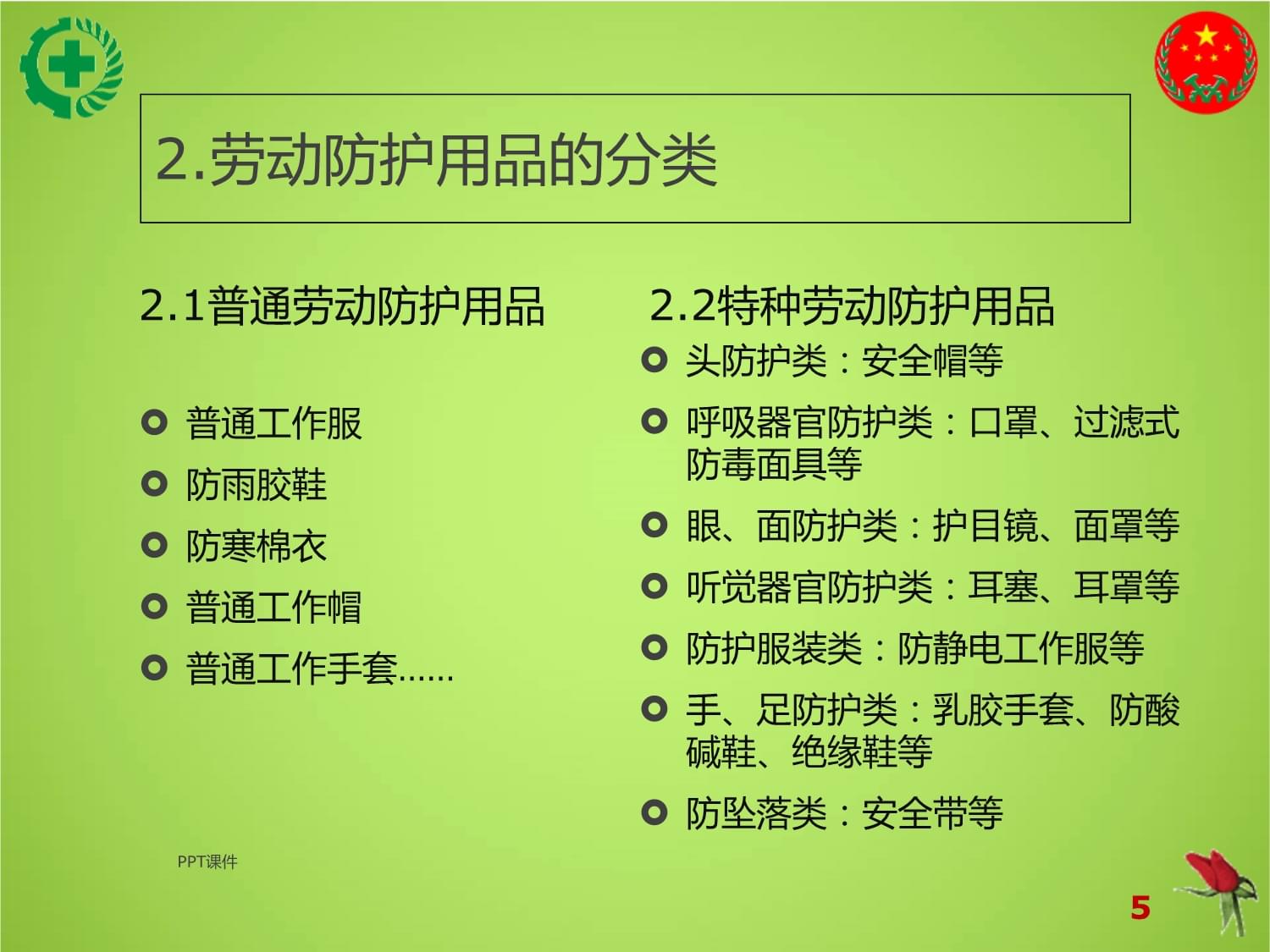 2.劳动防护用品的分类

2.1普通劳动防护用品

普通工作服

防雨胶鞋

防寒棉衣

普通工作帽

普通工作手套……

2.2特种劳动防护用品

头防护类：安全帽等

呼吸器官防护类：口罩、过滤式防毒面具等

眼、面防护类：护目镜、面罩等

听觉器官防护类：耳塞、耳罩等

防护服装类：防静电工作服等

手、足防护类：乳胶手套、防酸碱鞋、绝缘鞋等

防坠落类：安全带等

PPT课件

5